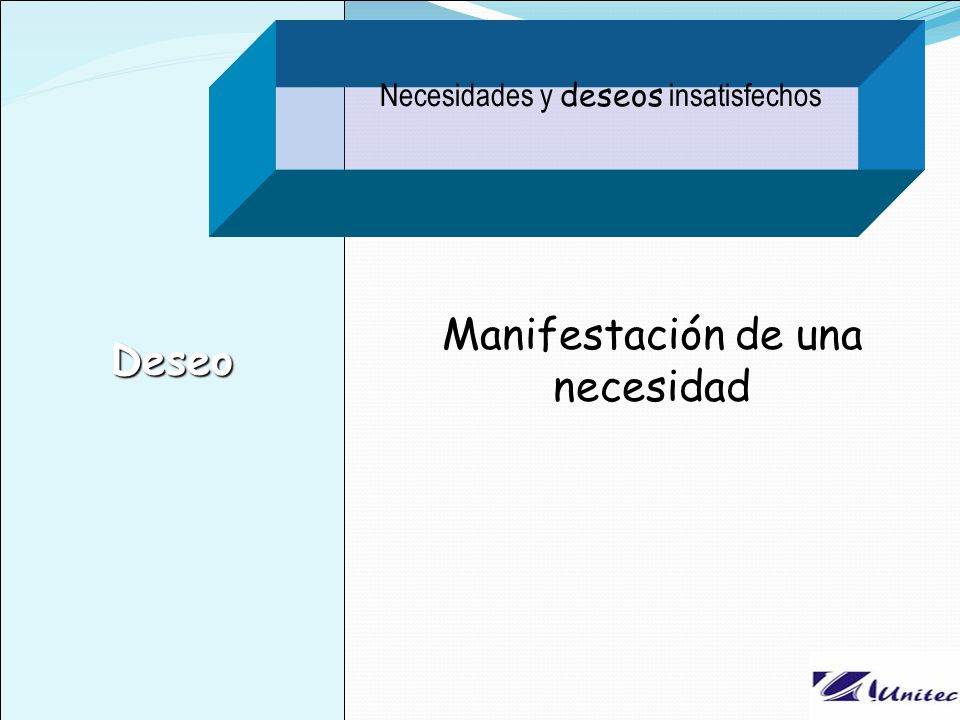 Necesidades y deseos insatisfechos

Deseo

Manifestación de una necesidad

Unitec